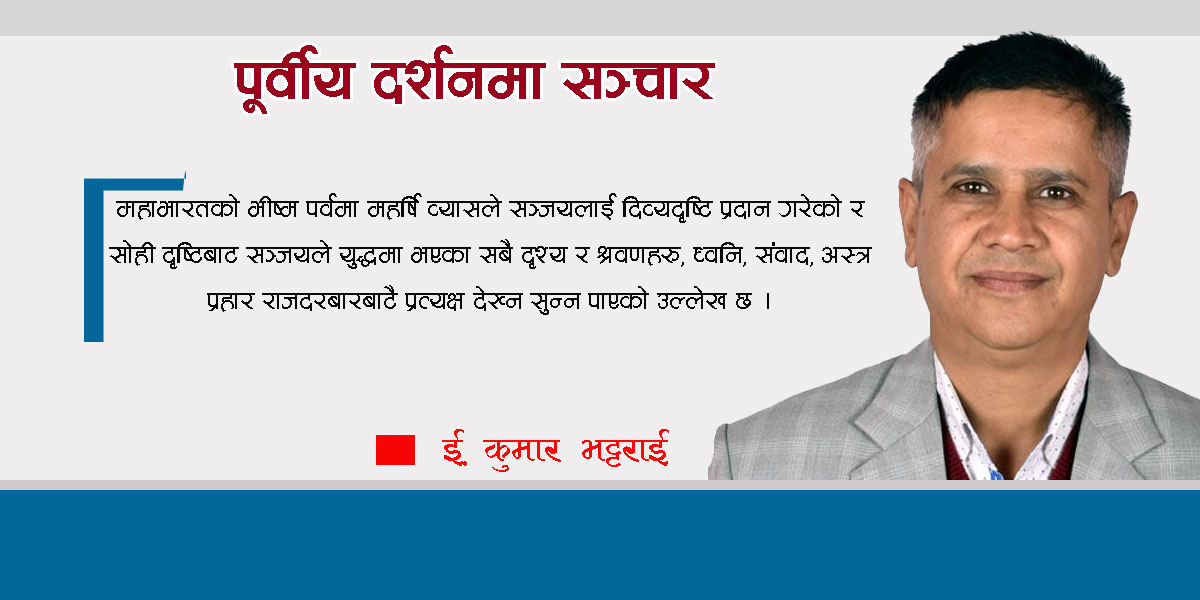 पूर्वीय दर्शनमा सञ्चार

महाभारतको भीष्म पर्वमा महर्षि व्यासले सञ्जयलाई दिव्यदृष्टि प्रदान गरेको र सोही दृष्टिबाट सञ्जयले युद्धमा भएका सबै दृश्य र श्रवणहरु, ध्वनि, संवाद, अस्त्र प्रहार राजदरबारबाटै प्रत्यक्ष देख्न सुन्न पाएको उल्लेख छ ।

ई. कुमार भट्टराई